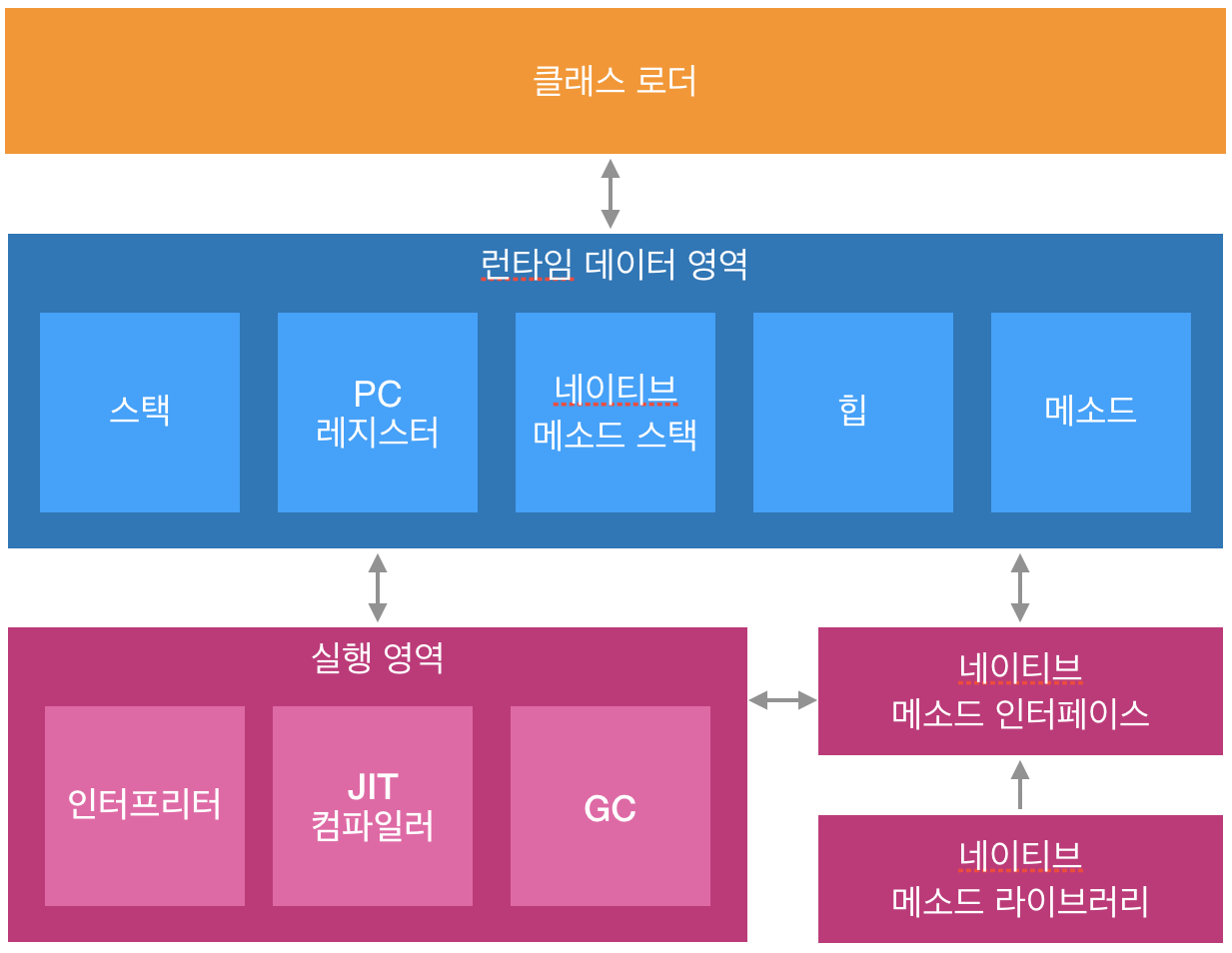 클래스 로더

런타임 데이터 영역

스택

PC
레지스터

네이티브
메소드 스택

힙

메소드

실행 영역

인터프리터

JIT
컴파일러

GC

네이티브
메소드 인터페이스

네이티브
메소드 라이브러리